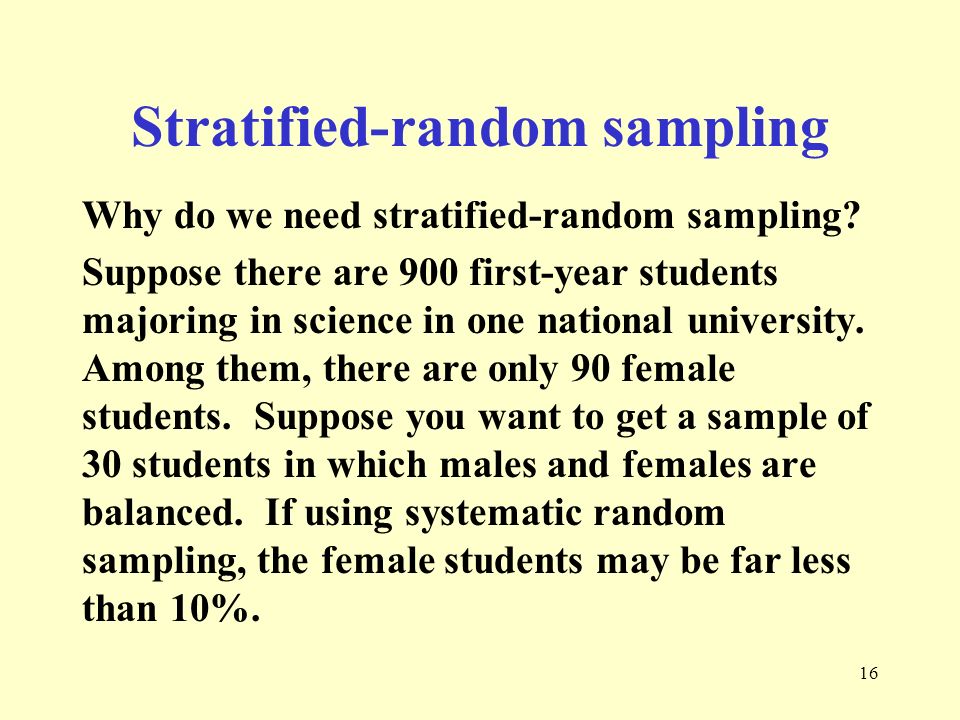 Stratified-random sampling

Why do we need stratified-random sampling?

Suppose there are 900 first-year students majoring in science in one national university. Among them, there are only 90 female students. Suppose you want to get a sample of 30 students in which males and females are balanced. If using systematic random sampling, the female students may be far less than 10%.

16